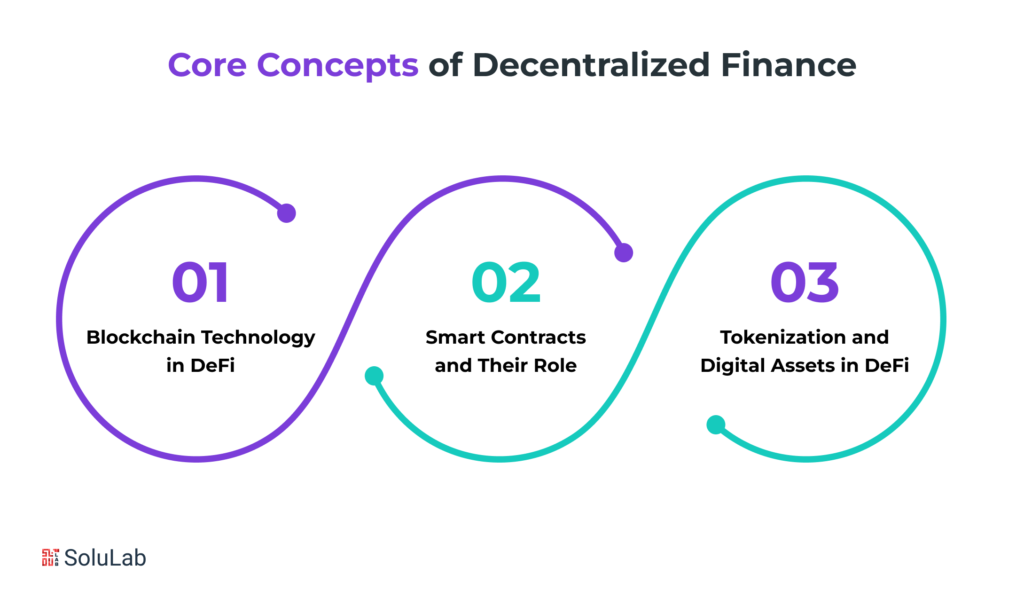 Core Concepts of Decentralized Finance

01
Blockchain Technology in DeFi

02
Smart Contracts and Their Role

03
Tokenization and Digital Assets in DeFi

SoluLab